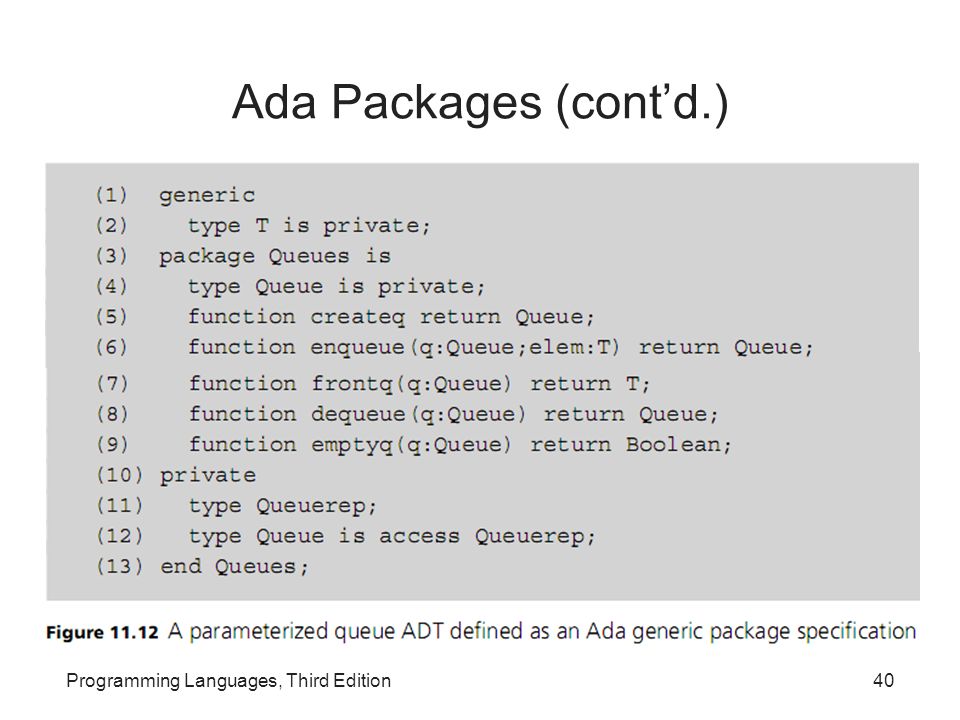 Ada Packages (cont'd.)

(1) generic
(2) type T is private;
(3) package Queues is
(4) type Queue is private;
(5) function createq return Queue;
(6) function enqueue(q:Queue;elem:T) return Queue;
(7) function frontq(q:Queue) return T;
(8) function dequeue(q:Queue) return Queue;
(9) function emptyq(q:Queue) return Boolean;
(10) private
(11) type Queuerep;
(12) type Queue is access Queuerep;
(13) end Queues;

Figure 11.12 A parameterized queue ADT defined as an Ada generic package specification

Programming Languages, Third Edition

40